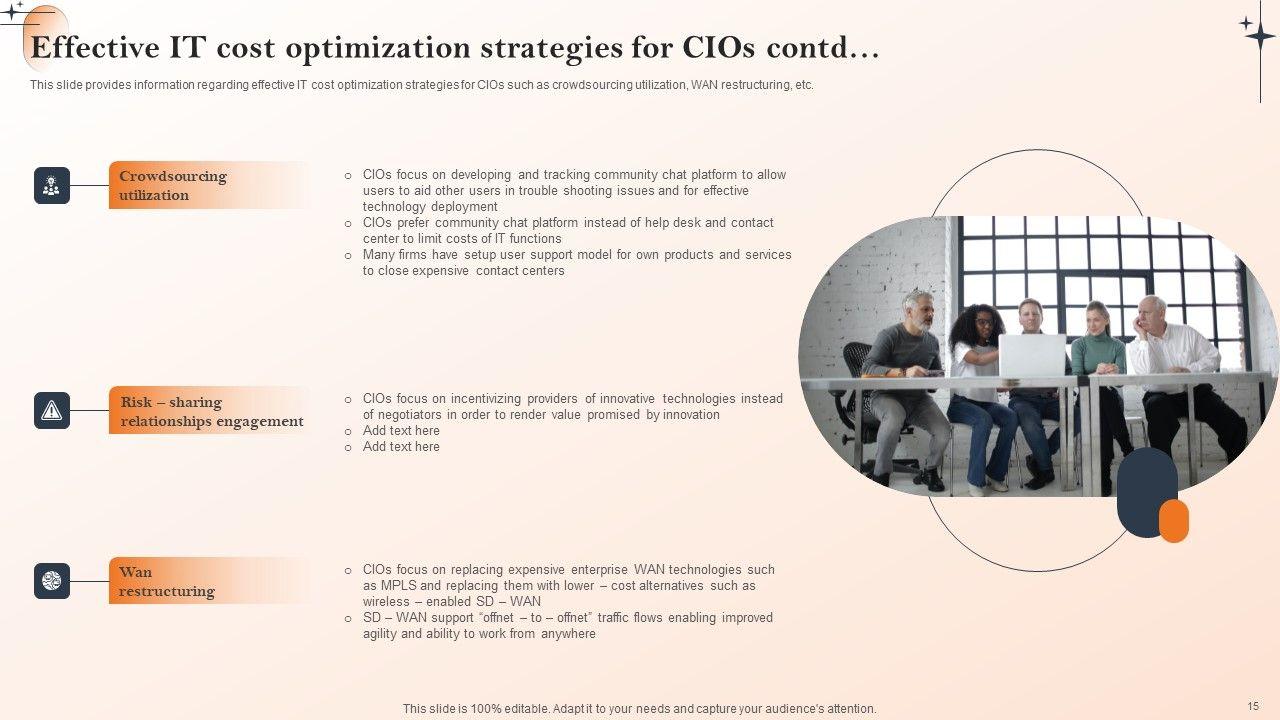 Effective IT cost optimization strategies for CIOs contd…

This slide provides information regarding effective IT cost optimization strategies for CIOs such as crowdsourcing utilization, WAN restructuring, etc.

Crowdsourcing utilization

○ CIOs focus on developing and tracking community chat platform to allow users to aid other users in trouble shooting issues and for effective technology deployment
○ CIOs prefer community chat platform instead of help desk and contact center to limit costs of IT functions
○ Many firms have setup user support model for own products and services to close expensive contact centers

Risk – sharing relationships engagement

○ CIOs focus on incentivizing providers of innovative technologies instead of negotiators in order to render value promised by innovation
○ Add text here
○ Add text here

Wan restructuring

○ CIOs focus on replacing expensive enterprise WAN technologies such as MPLS and replacing them with lower – cost alternatives such as wireless – enabled SD – WAN
○ SD – WAN support "offnet – to – offnet" traffic flows enabling improved agility and ability to work from anywhere

This slide is 100% editable. Adapt it to your needs and capture your audience's attention.

15